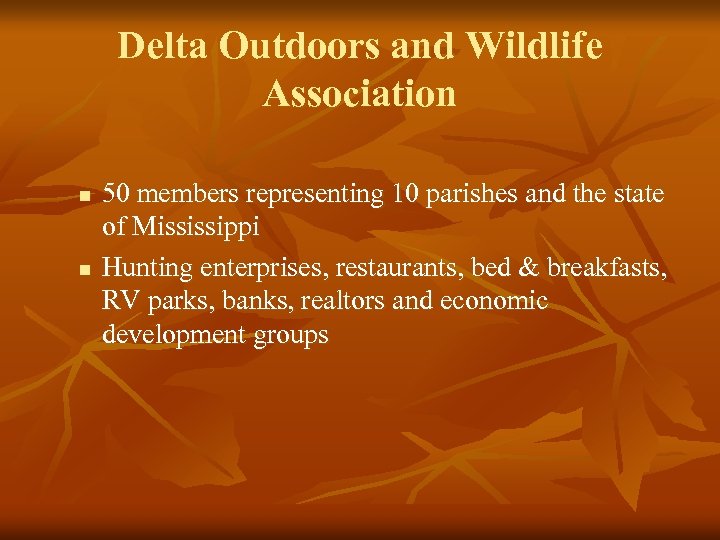 Delta Outdoors and Wildlife Association

- 50 members representing 10 parishes and the state of Mississippi
- Hunting enterprises, restaurants, bed & breakfasts, RV parks, banks, realtors and economic development groups